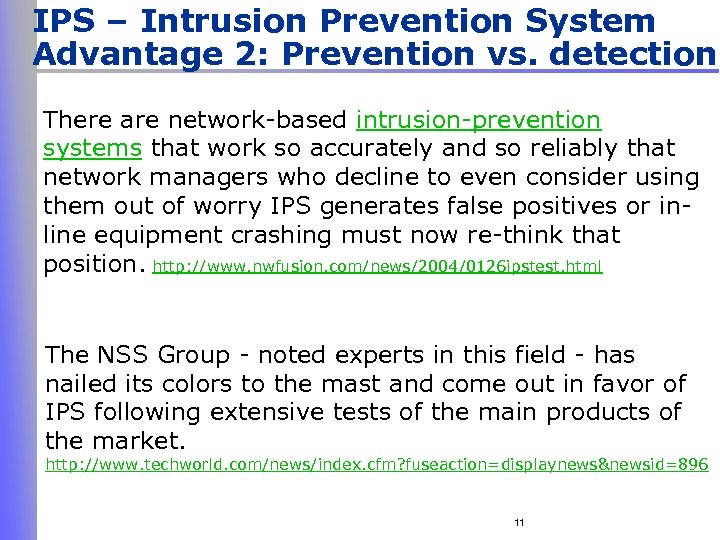 IPS – Intrusion Prevention System
Advantage 2: Prevention vs. detection

There are network-based intrusion-prevention systems that work so accurately and so reliably that network managers who decline to even consider using them out of worry IPS generates false positives or in-line equipment crashing must now re-think that position. http://www.nwfusion.com/news/2004/0126ipstest.html

The NSS Group - noted experts in this field - has nailed its colors to the mast and come out in favor of IPS following extensive tests of the main products of the market.
http://www.techworld.com/news/index.cfm?fuseaction=displaynews&newsid=896

11